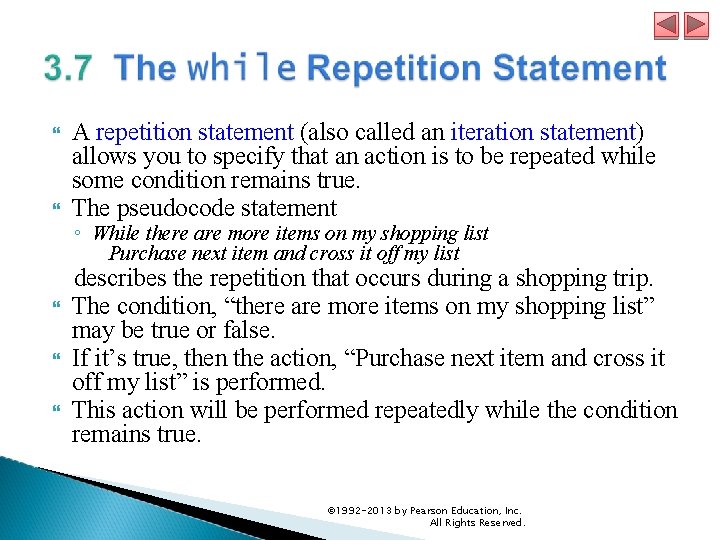 3.7 The while Repetition Statement

A repetition statement (also called an iteration statement) allows you to specify that an action is to be repeated while some condition remains true.

The pseudocode statement

◦ While there are more items on my shopping list
Purchase next item and cross it off my list

describes the repetition that occurs during a shopping trip.

The condition, “there are more items on my shopping list” may be true or false.

If it’s true, then the action, “Purchase next item and cross it off my list” is performed.

This action will be performed repeatedly while the condition remains true.

©1992-2013 by Pearson Education, Inc. All Rights Reserved.